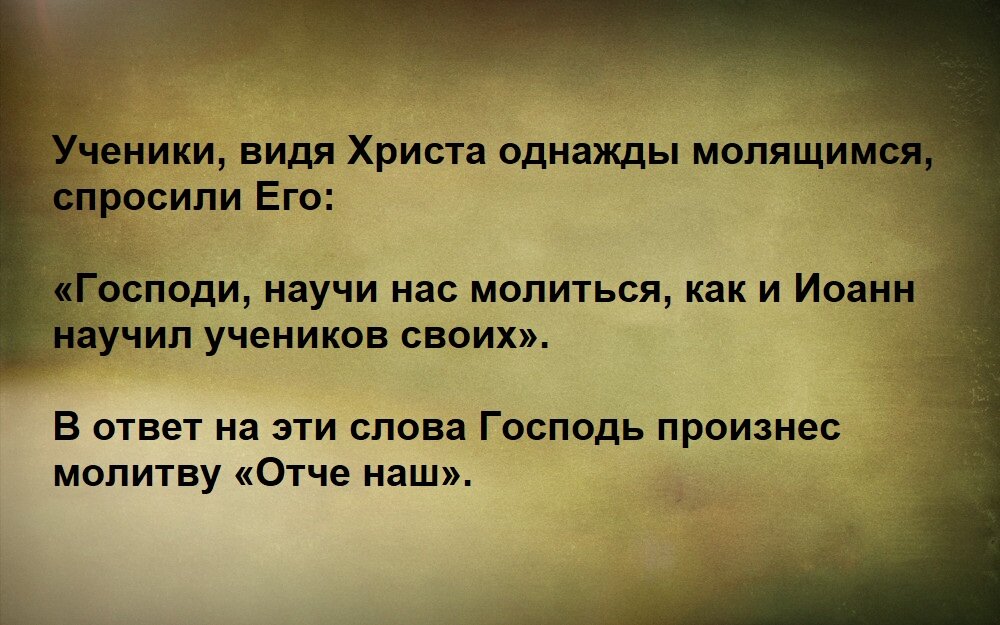 Ученики, видя Христа однажды молящимся, спросили Его:

«Господи, научи нас молиться, как и Иоанн научил учеников своих».

В ответ на эти слова Господь произнес молитву «Отче наш».